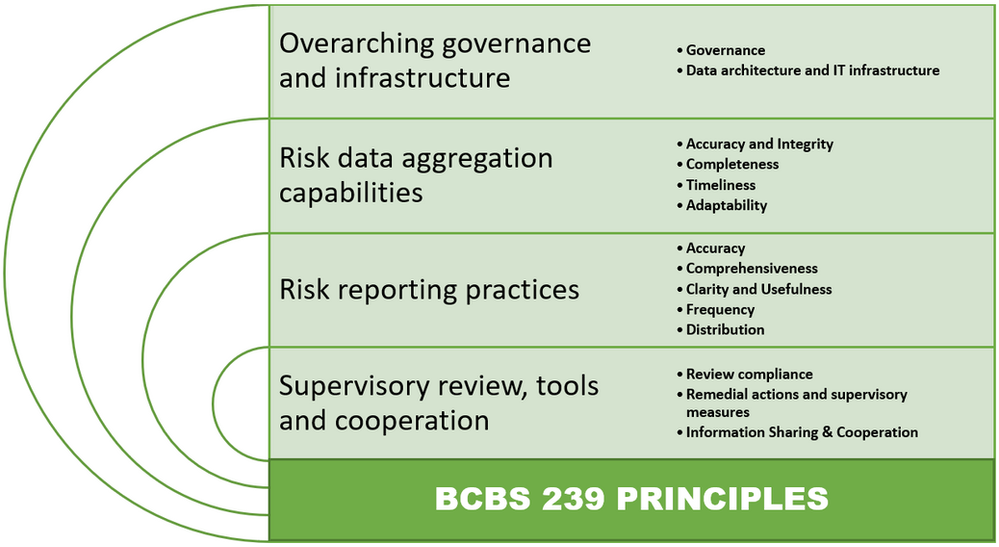 Overarching governance and infrastructure

• Governance
• Data architecture and IT infrastructure

Risk data aggregation capabilities

• Accuracy and Integrity
• Completeness
• Timeliness
• Adaptability

Risk reporting practices

• Accuracy
• Comprehensiveness
• Clarity and Usefulness
• Frequency
• Distribution

Supervisory review, tools and cooperation

• Review compliance
• Remedial actions and supervisory measures
• Information Sharing & Cooperation

BCBS 239 PRINCIPLES